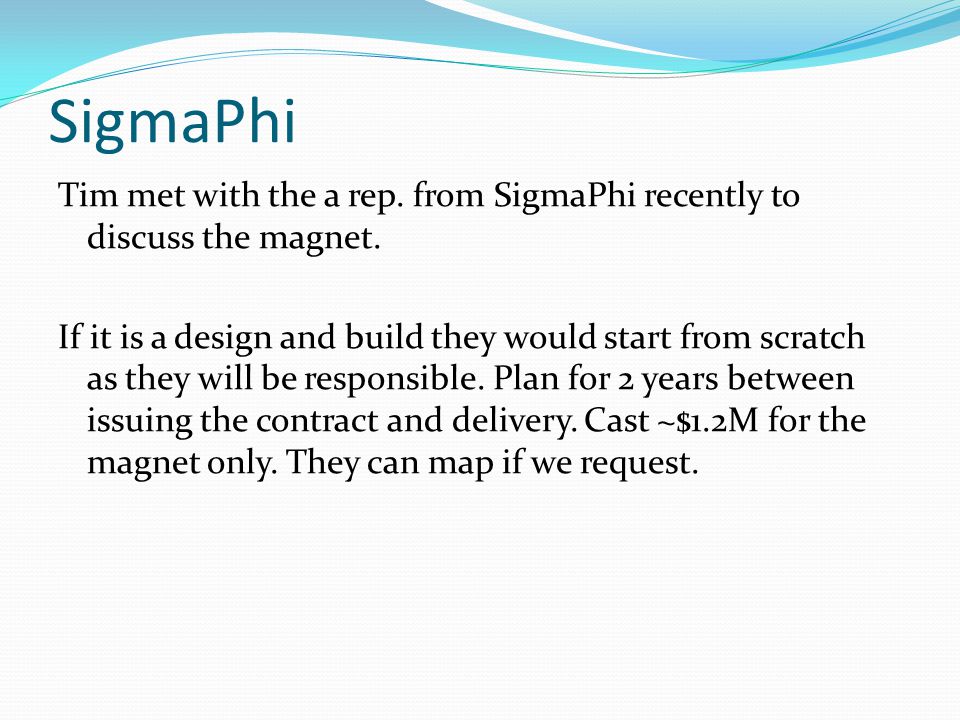 SigmaPhi

Tim met with the a rep. from SigmaPhi recently to discuss the magnet.

If it is a design and build they would start from scratch as they will be responsible. Plan for 2 years between issuing the contract and delivery. Cast ~$1.2M for the magnet only. They can map if we request.